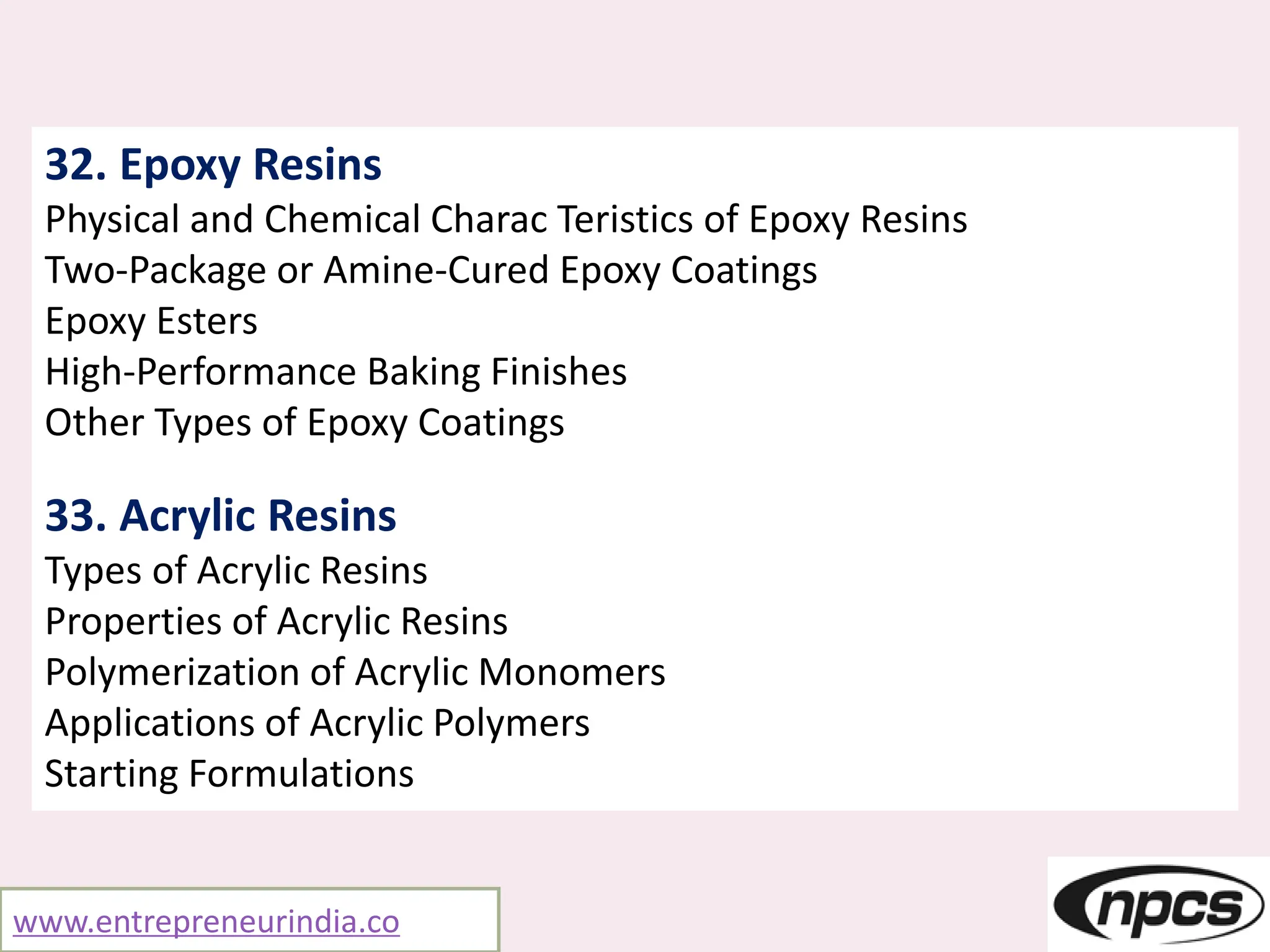 32. Epoxy Resins
Physical and Chemical Charac Teristics of Epoxy Resins
Two-Package or Amine-Cured Epoxy Coatings
Epoxy Esters
High-Performance Baking Finishes
Other Types of Epoxy Coatings

33. Acrylic Resins
Types of Acrylic Resins
Properties of Acrylic Resins
Polymerization of Acrylic Monomers
Applications of Acrylic Polymers
Starting Formulations

www.entrepreneurindia.co

npcs